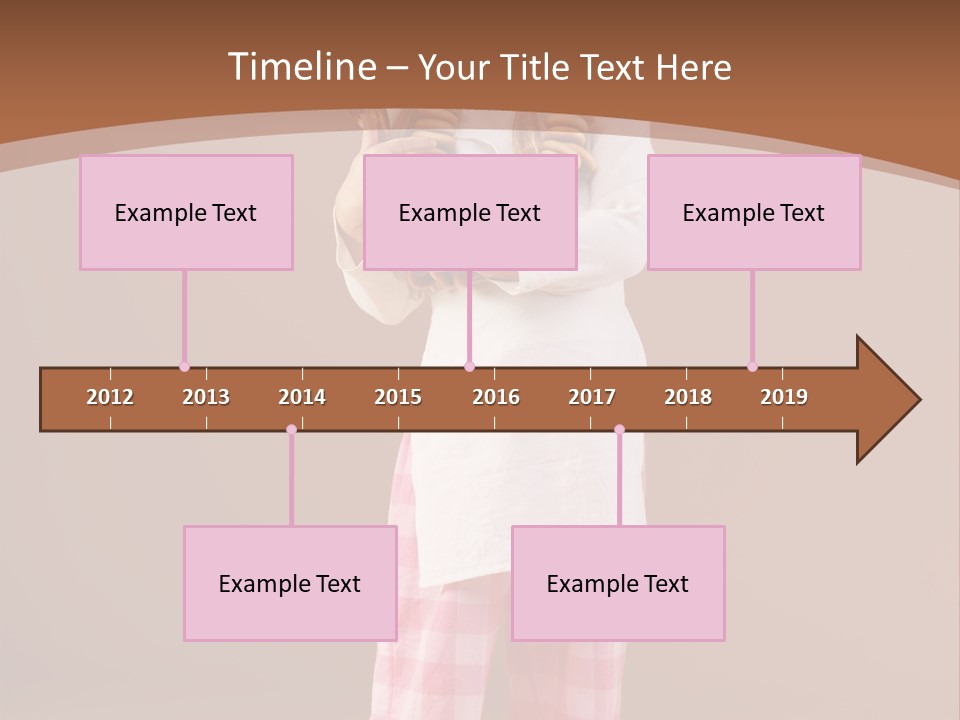 Timeline – Your Title Text Here

Example Text

Example Text

Example Text

2012 2013 2014 2015 2016 2017 2018 2019

Example Text

Example Text